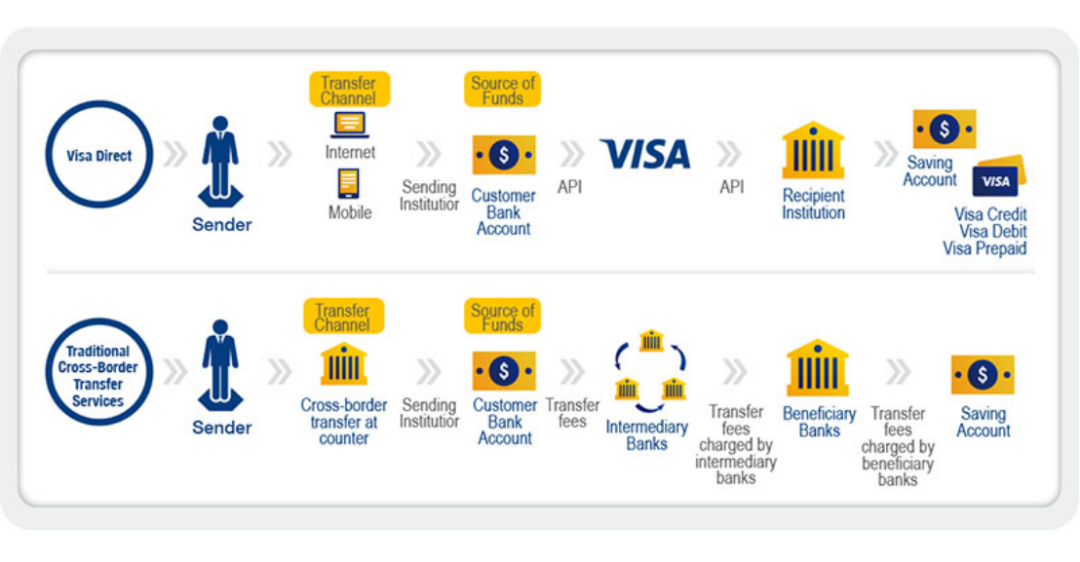 Visa Direct

Sender

Transfer Channel

Internet

Mobile

Sending Institution

Source of Funds

Customer Bank Account

API

VISA

API

Recipient Institution

Saving Account

VISA

Visa Credit
Visa Debit
Visa Prepaid

Traditional Cross-Border Transfer Services

Sender

Transfer Channel

Cross-border transfer at counter

Sending Institution

Source of Funds

Customer Bank Account

Transfer fees

Intermediary Banks

Transfer fees charged by intermediary banks

Beneficiary Banks

Transfer fees charged by beneficiary banks

Saving Account